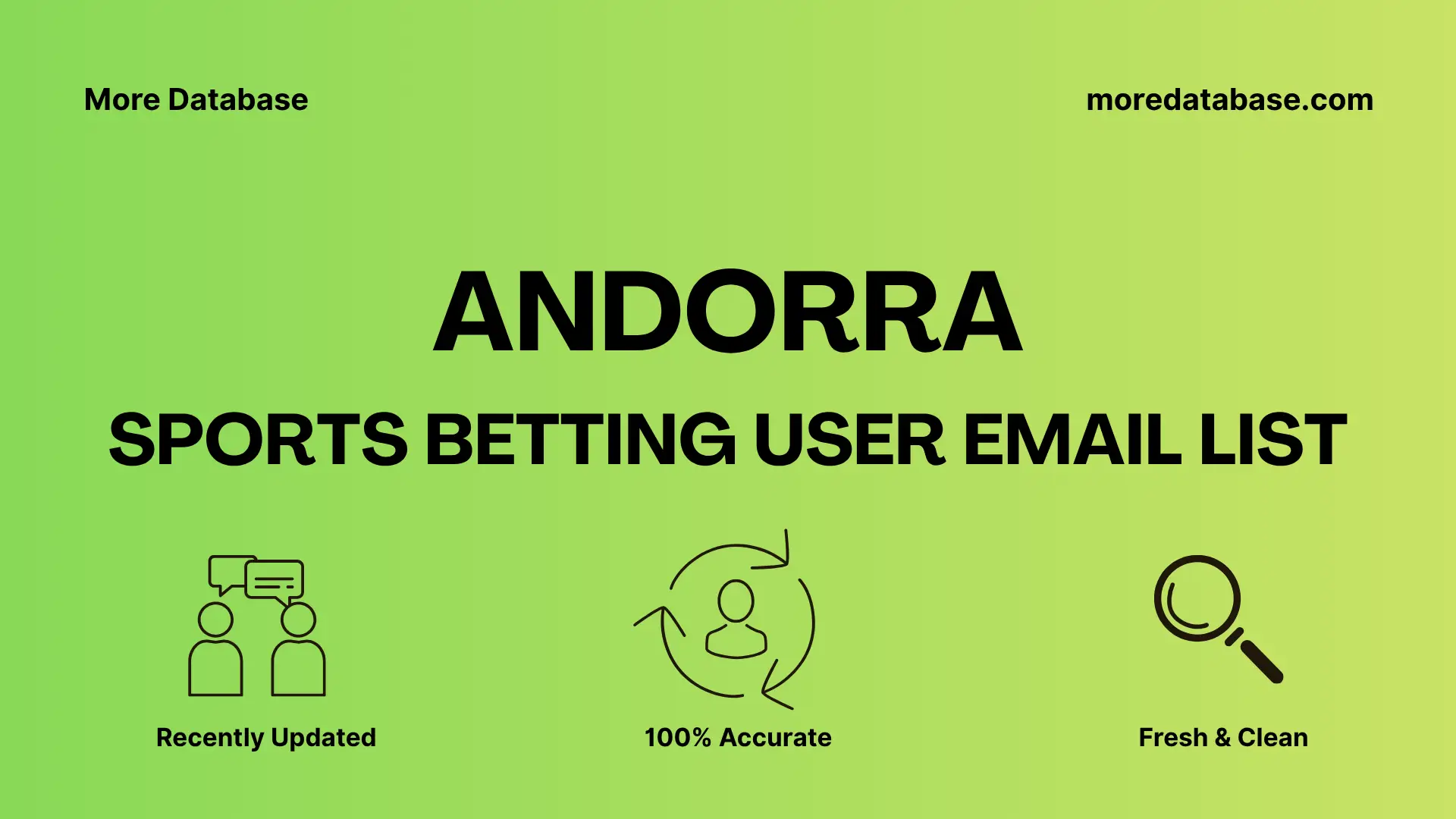 More Database

moredatabase.com

ANDORRA

SPORTS BETTING USER EMAIL LIST

Recently Updated

100% Accurate

Fresh & Clean